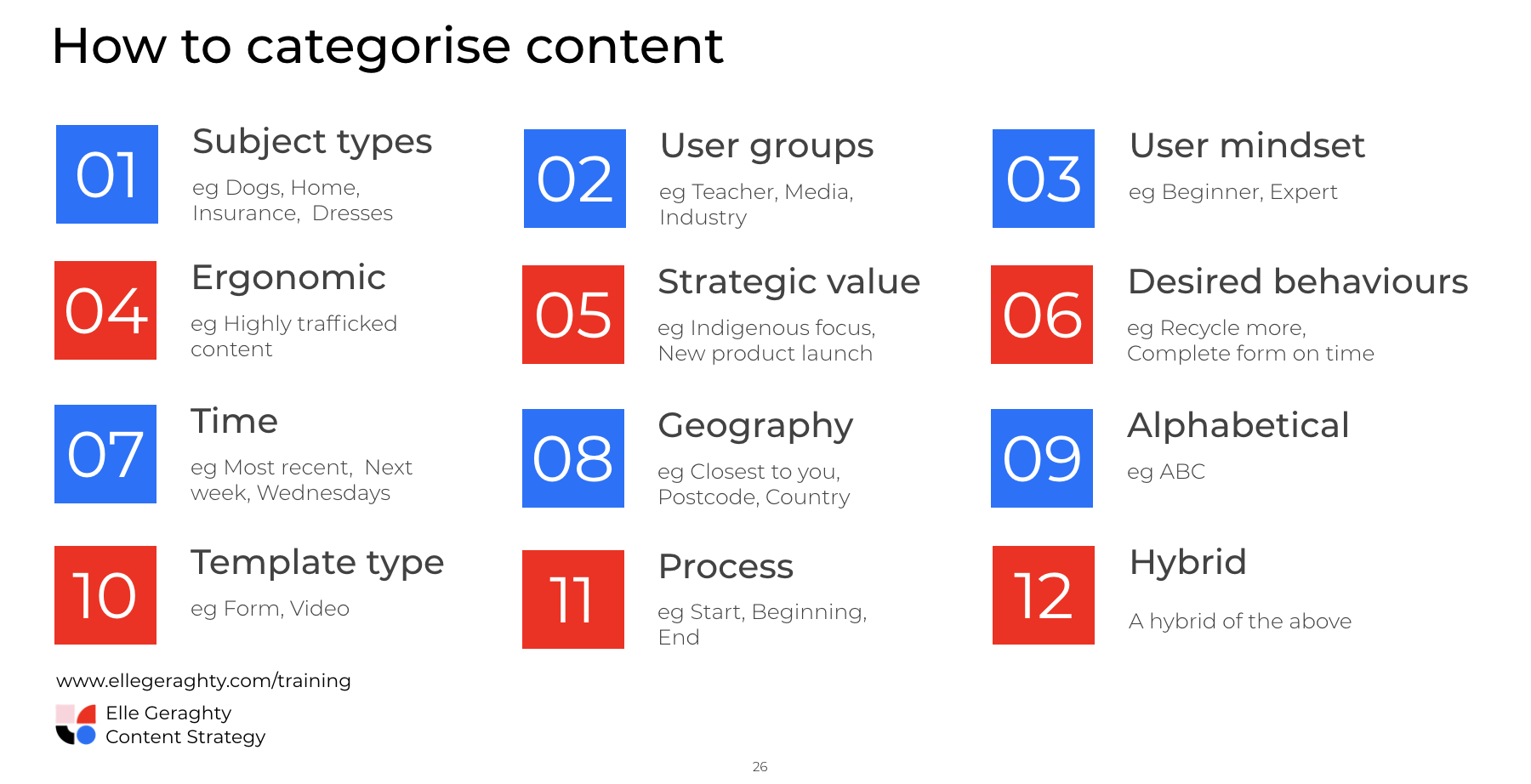 How to categorise content

01
Subject types
eg Dogs, Home, Insurance, Dresses

02
User groups
eg Teacher, Media, Industry

03
User mindset
eg Beginner, Expert

04
Ergonomic
eg Highly trafficked content

05
Strategic value
eg Indigenous focus, New product launch

06
Desired behaviours
eg Recycle more, Complete form on time

07
Time
eg Most recent, Next week, Wednesdays

08
Geography
eg Closest to you, Postcode, Country

09
Alphabetical
eg ABC

10
Template type
eg Form, Video

11
Process
eg Start, Beginning, End

12
Hybrid
A hybrid of the above

www.ellegeraghty.com/training

Elle Geraghty
Content Strategy

26